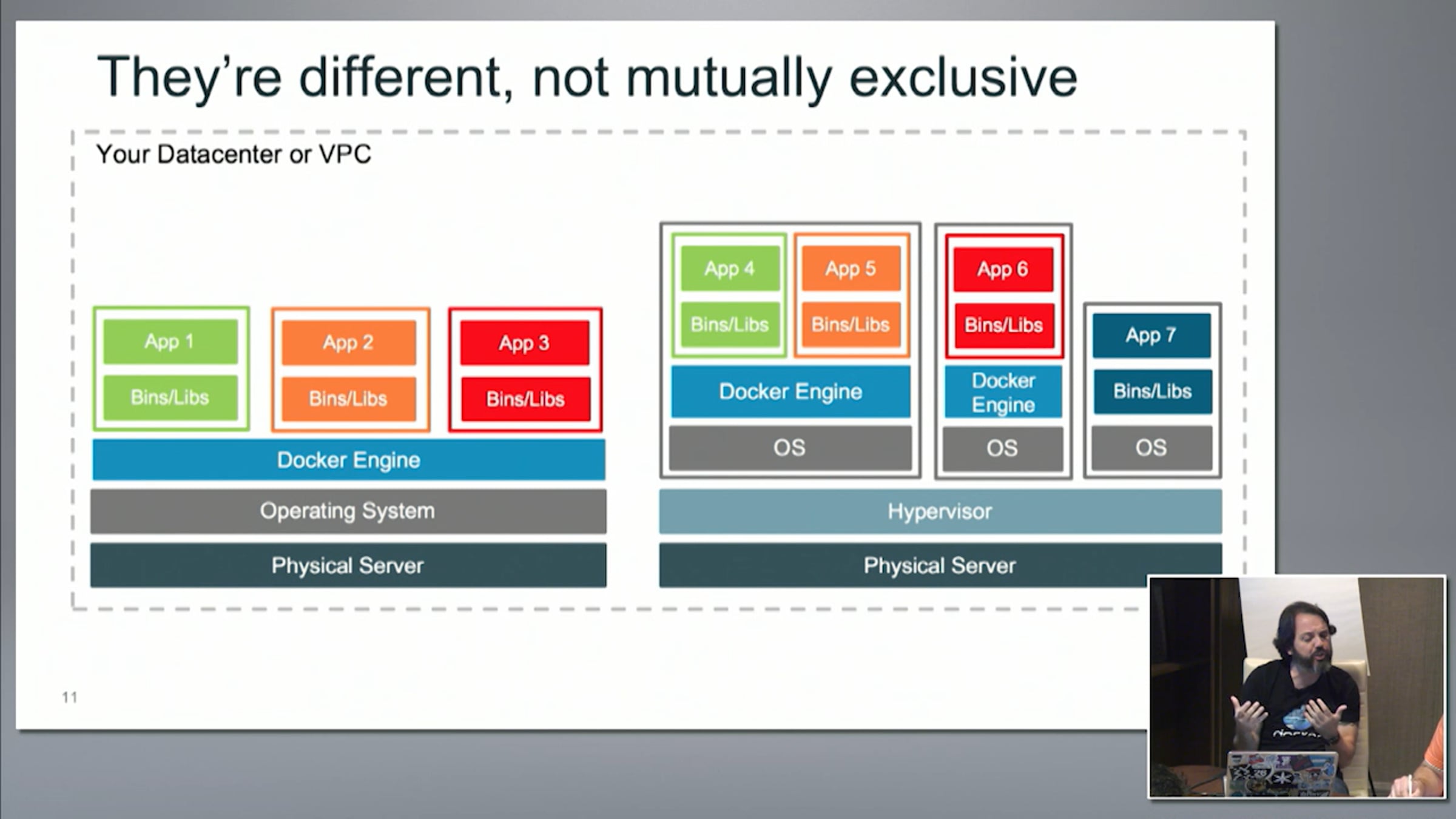 They're different, not mutually exclusive

Your Datacenter or VPC

App 1
Bins/Libs

App 2
Bins/Libs

App 3
Bins/Libs

Docker Engine

Operating System

Physical Server

App 4
Bins/Libs

App 5
Bins/Libs

Docker Engine

OS

App 6
Bins/Libs

Docker Engine

OS

App 7
Bins/Libs

OS

Hypervisor

Physical Server

11